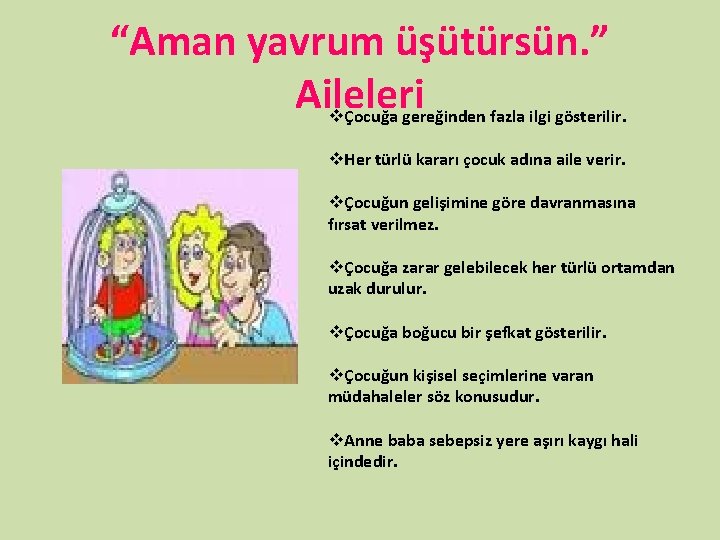 “Aman yavrum üşütürsün.” Aileleri

❖Çocuğa gereğinden fazla ilgi gösterilir.

❖Her türlü kararı çocuk adına aile verir.

❖Çocuğun gelişimine göre davranmasına fırsat verilmez.

❖Çocuğa zarar gelebilecek her türlü ortamdan uzak durulur.

❖Çocuğa boğucu bir şefkat gösterilir.

❖Çocuğun kişisel seçimlerine varan müdahaleler söz konusudur.

❖Anne baba sebepsiz yere aşırı kaygı hali içindedir.